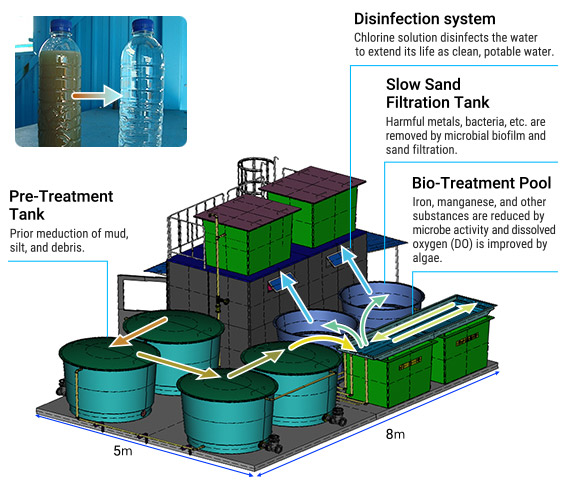 Disinfection system
Chlorine solution disinfects the water to extend its life as clean, potable water.

Slow Sand Filtration Tank
Harmful metals, bacteria, etc. are removed by microbial biofilm and sand filtration.

Bio-Treatment Pool
Iron, manganese, and other substances are reduced by microbe activity and dissolved oxygen (DO) is improved by algae.

Pre-Treatment Tank
Prior meduction of mud, silt, and debris.

5m

8m